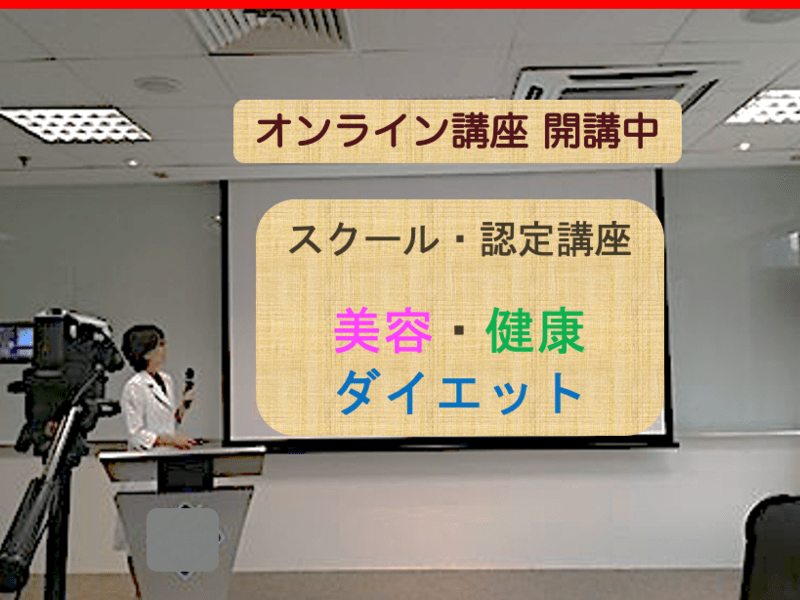 オンライン講座 開講中

スクール・認定講座

美容・健康
ダイエット